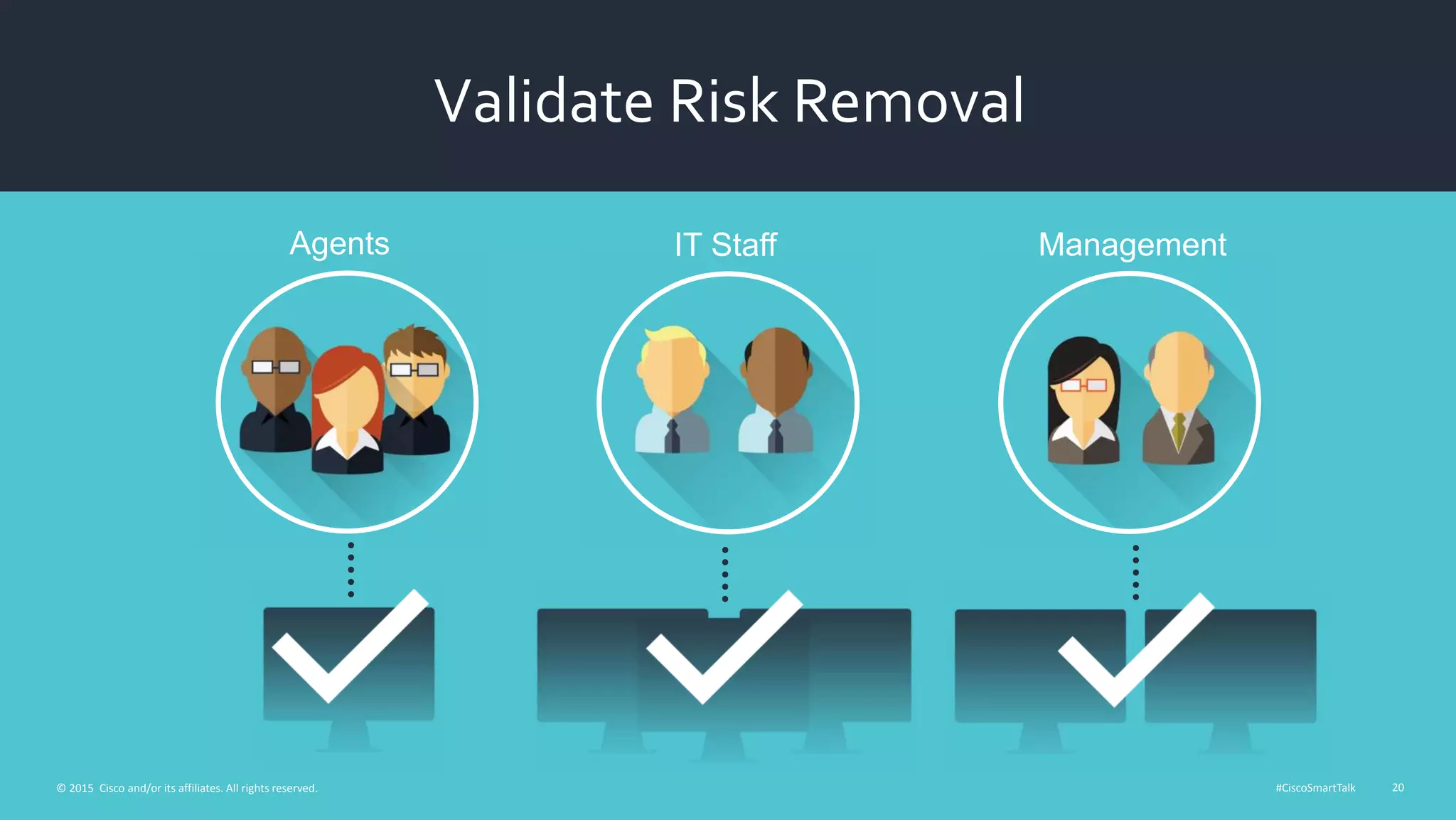 Validate Risk Removal

Agents

IT Staff

Management

© 2015 Cisco and/or its affiliates. All rights reserved.

#CiscoSmartTalk

20